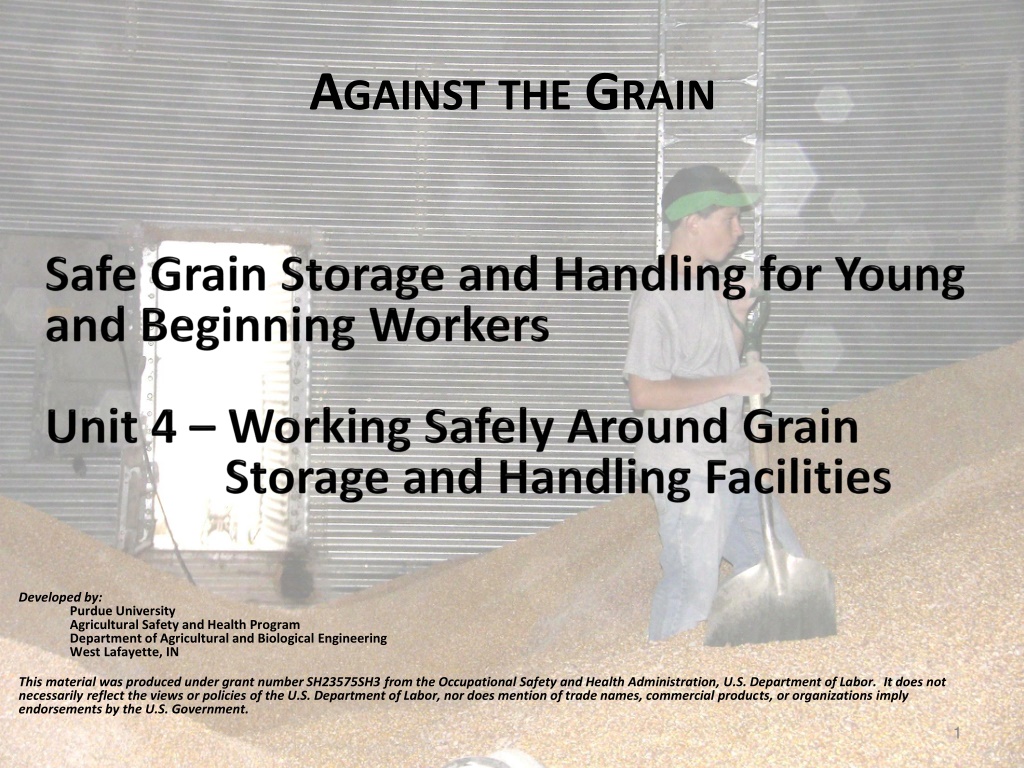 AGAINST THE GRAIN

Safe Grain Storage and Handling for Young and Beginning Workers

Unit 4 – Working Safely Around Grain Storage and Handling Facilities

Developed by:
Purdue University
Agricultural Safety and Health Program
Department of Agricultural and Biological Engineering
West Lafayette, IN

This material was produced under grant number SH23575SH3 from the Occupational Safety and Health Administration, U.S. Department of Labor. It does not necessarily reflect the views or policies of the U.S. Department of Labor, nor does mention of trade names, commercial products, or organizations imply endorsements by the U.S. Government.

1